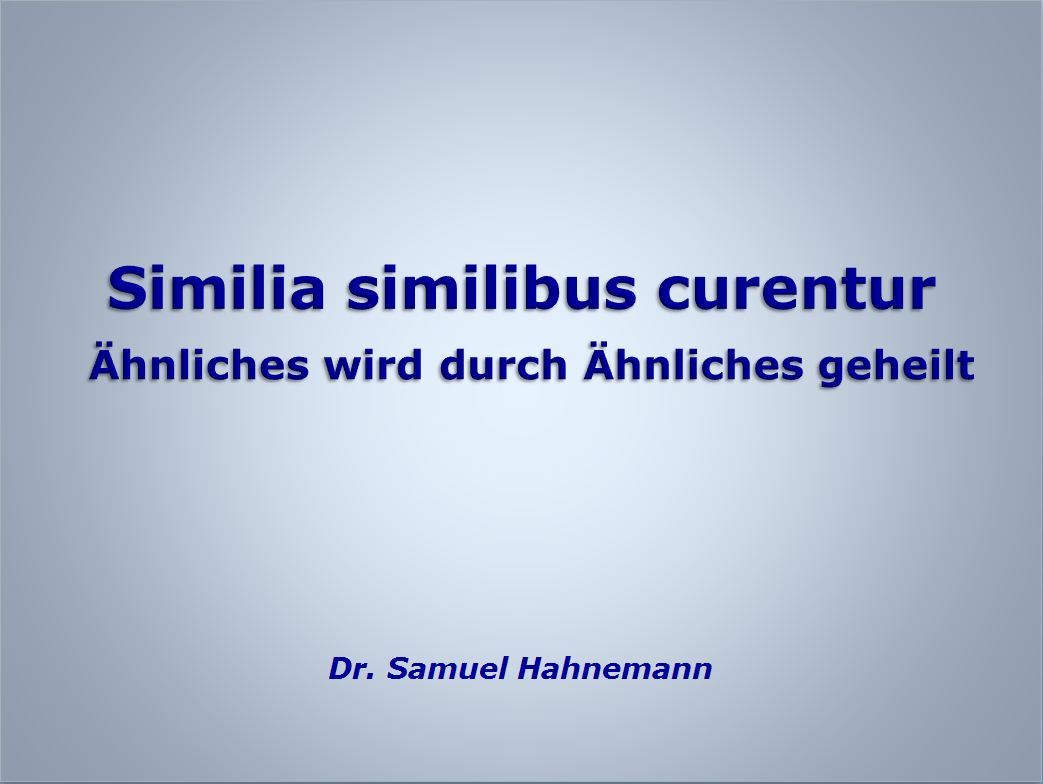 Similia similibus curentur

Ähnliches wird durch Ähnliches geheilt

Dr. Samuel Hahnemann